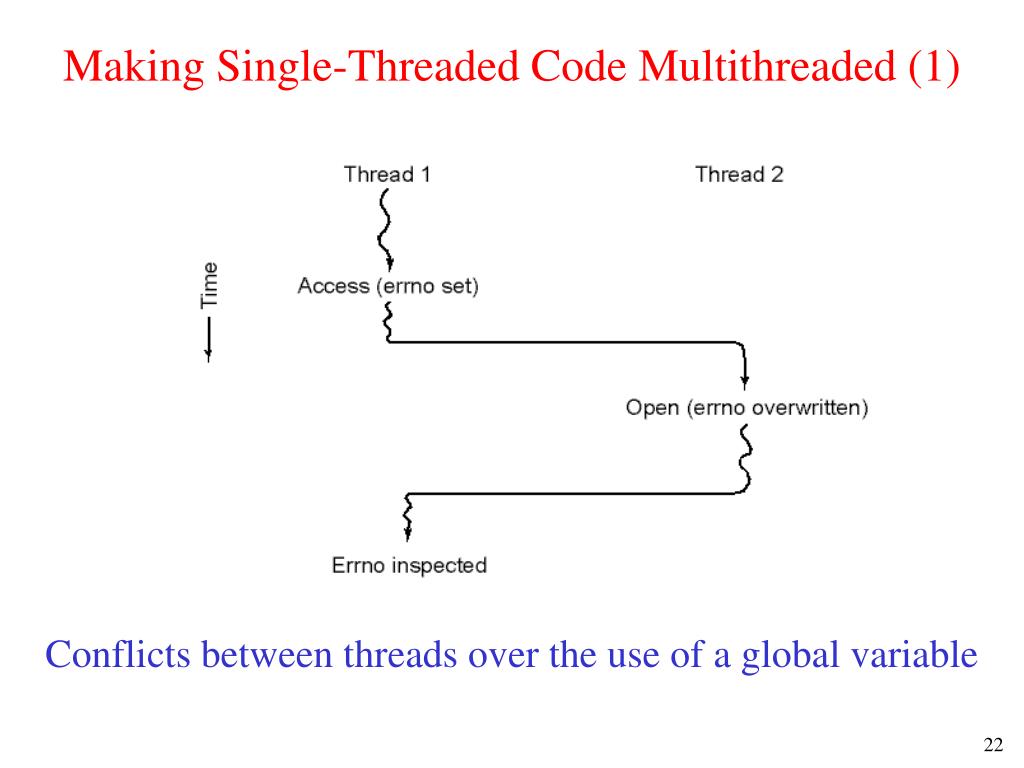 Making Single-Threaded Code Multithreaded (1)

Thread 1

Thread 2

Time

Access (errno set)

Open (errno overwritten)

Errno inspected

Conflicts between threads over the use of a global variable

22